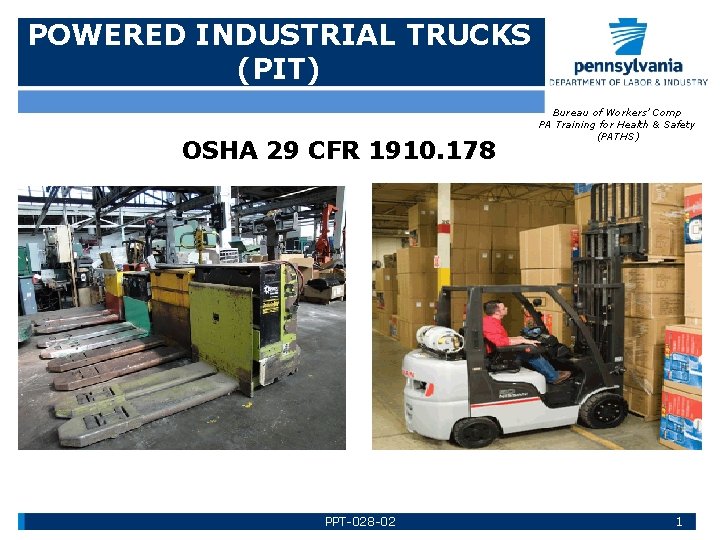 POWERED INDUSTRIAL TRUCKS (PIT)

pennsylvania
DEPARTMENT OF LABOR & INDUSTRY

Bureau of Workers' Comp
PA Training for Health & Safety
(PATHS)

OSHA 29 CFR 1910.178

PPT-028-02

1